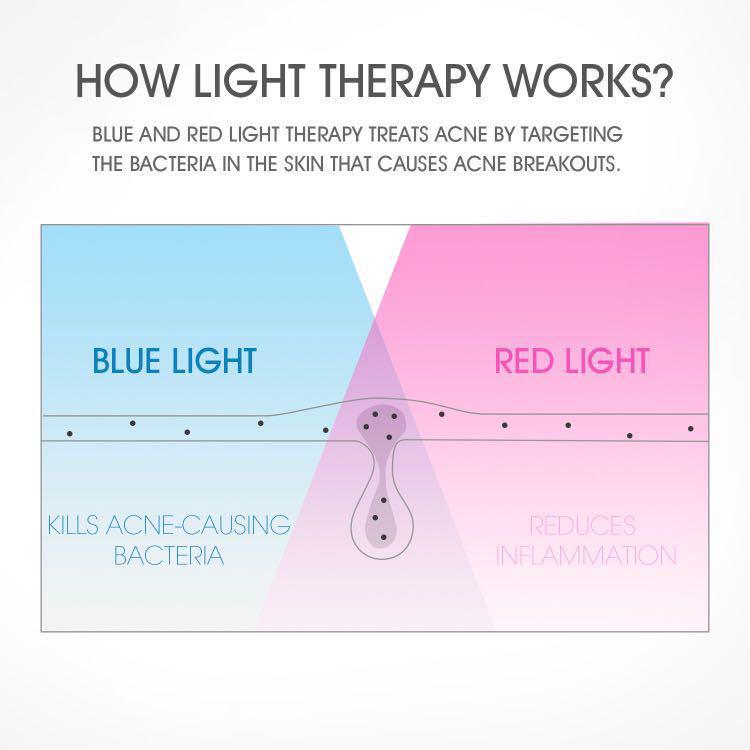 HOW LIGHT THERAPY WORKS?

BLUE AND RED LIGHT THERAPY TREATS ACNE BY TARGETING THE BACTERIA IN THE SKIN THAT CAUSES ACNE BREAKOUTS.

BLUE LIGHT

RED LIGHT

KILLS ACNE-CAUSING BACTERIA

REDUCES INFLAMMATION